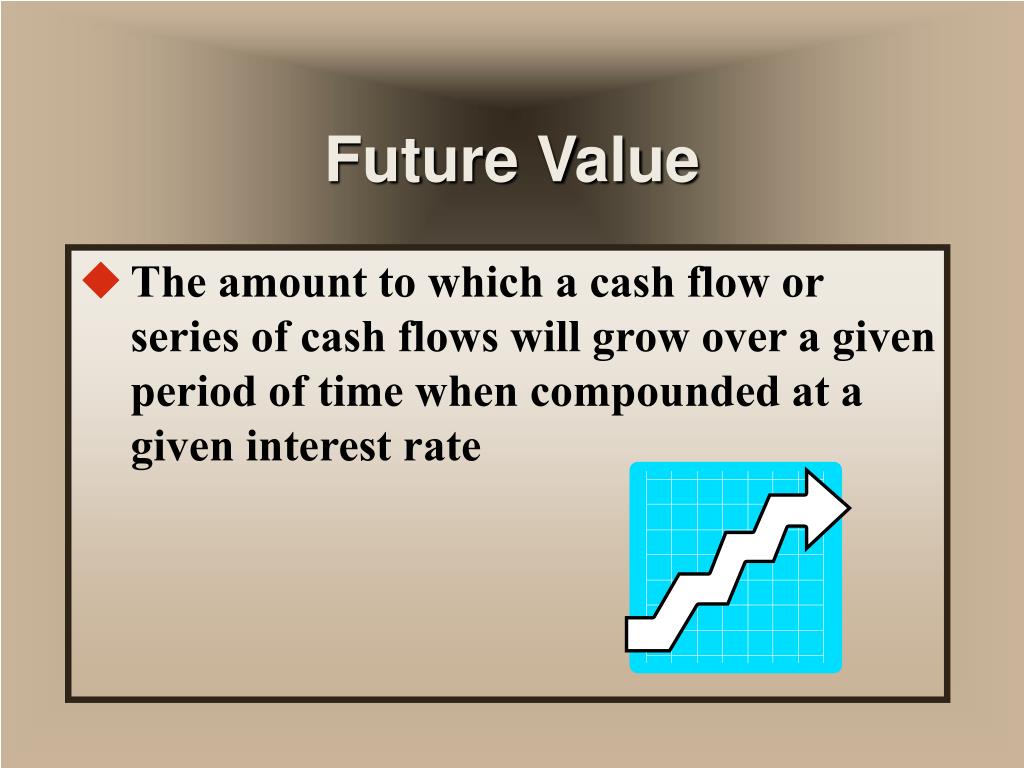 Future Value

The amount to which a cash flow or series of cash flows will grow over a given period of time when compounded at a given interest rate